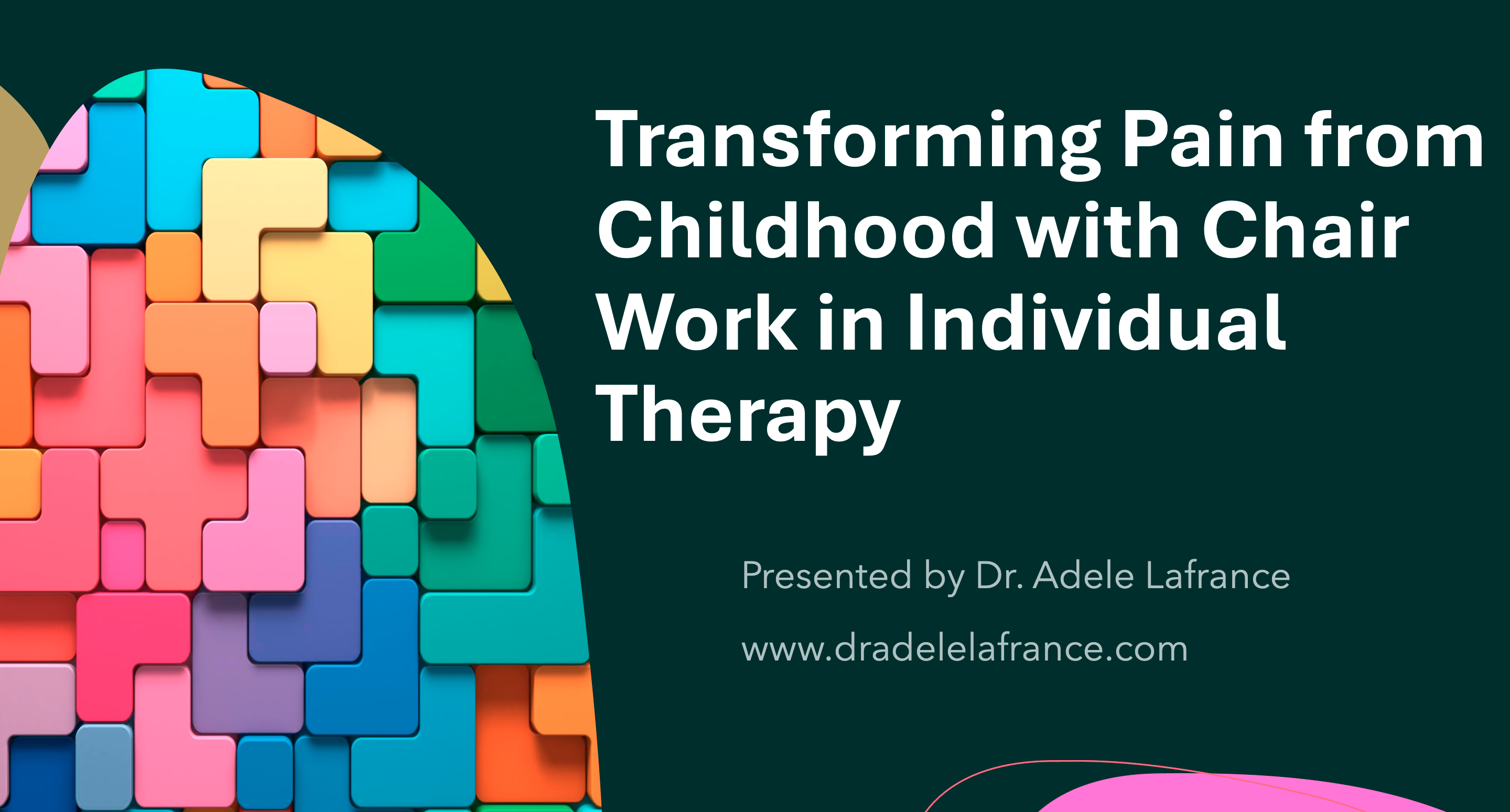 Transforming Pain from Childhood with Chair Work in Individual Therapy

Presented by Dr. Adele Lafrance

www.dradelelafrance.com